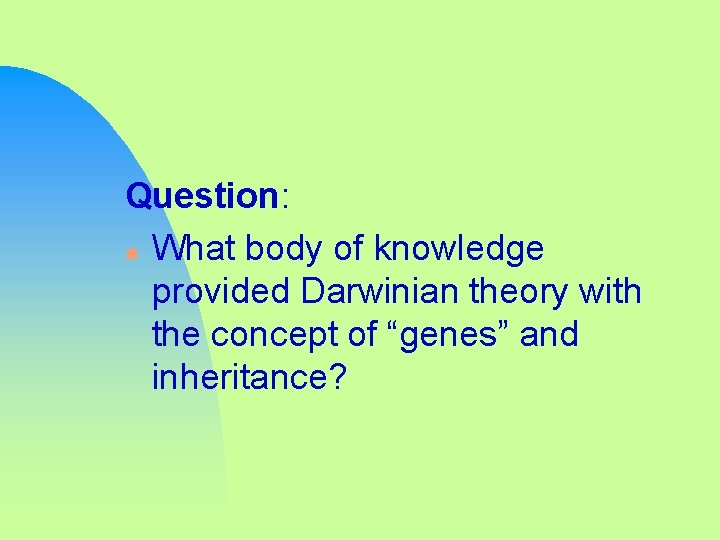 Question:

What body of knowledge provided Darwinian theory with the concept of “genes” and inheritance?